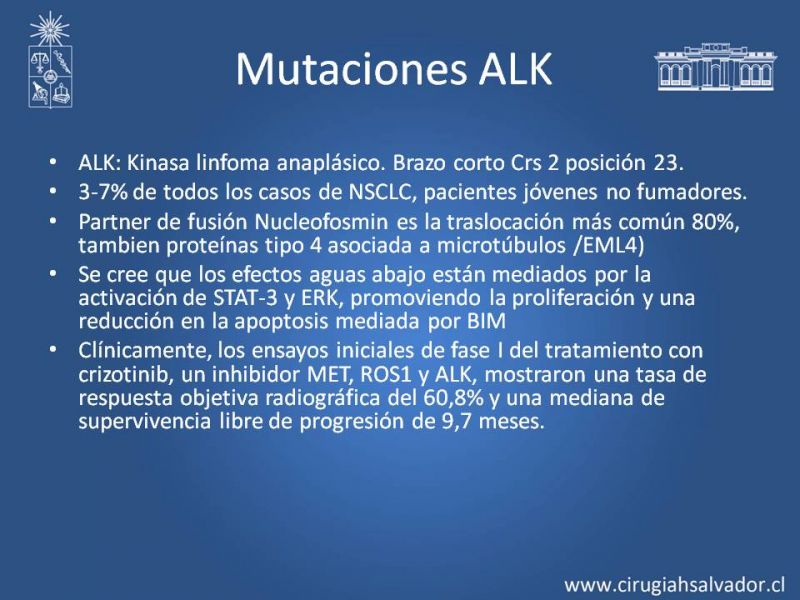 Mutaciones ALK

• ALK: Kinasa linfoma anaplásico. Brazo corto Crs 2 posición 23.
• 3-7% de todos los casos de NSCLC, pacientes jóvenes no fumadores.
• Partner de fusión Nucleofosmin es la traslocación más común 80%, tambien proteínas tipo 4 asociada a microtúbulos /EML4)
• Se cree que los efectos aguas abajo están mediados por la activación de STAT-3 y ERK, promoviendo la proliferación y una reducción en la apoptosis mediada por BIM
• Clínicamente, los ensayos iniciales de fase I del tratamiento con crizotinib, un inhibidor MET, ROS1 y ALK, mostraron una tasa de respuesta objetiva radiográfica del 60,8% y una mediana de supervivencia libre de progresión de 9,7 meses.

www.cirugiahsalvador.cl